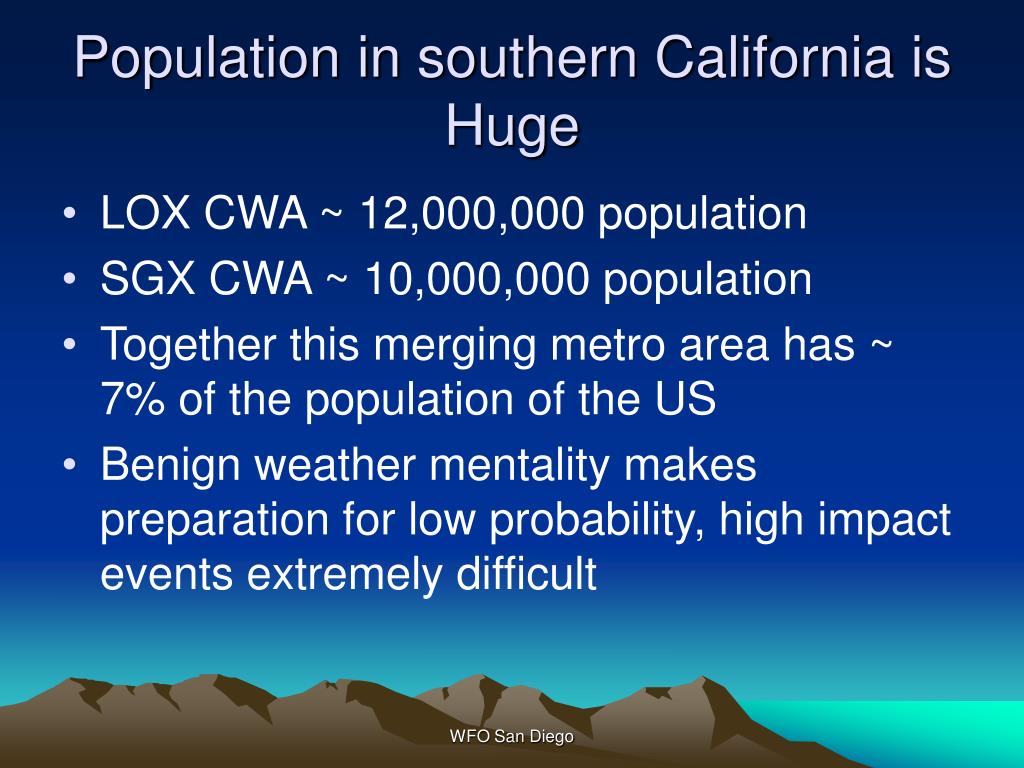 Population in southern California is Huge

• LOX CWA ~ 12,000,000 population
• SGX CWA ~ 10,000,000 population
• Together this merging metro area has ~ 7% of the population of the US
• Benign weather mentality makes preparation for low probability, high impact events extremely difficult

WFO San Diego